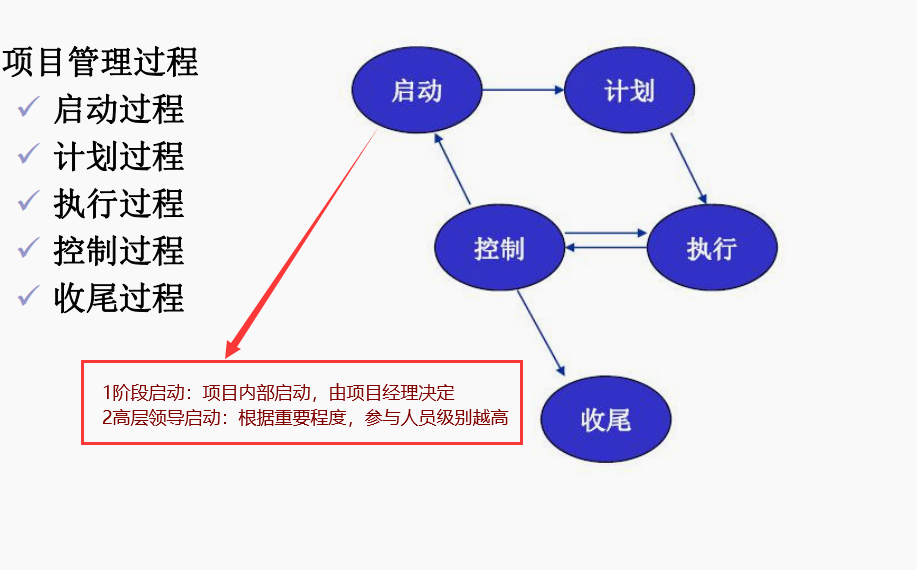 项目管理过程
✓ 启动过程
✓ 计划过程
✓ 执行过程
✓ 控制过程
✓ 收尾过程

启动
计划
控制
执行
收尾

1阶段启动：项目内部启动，由项目经理决定
2高层领导启动：根据重要程度，参与人员级别越高